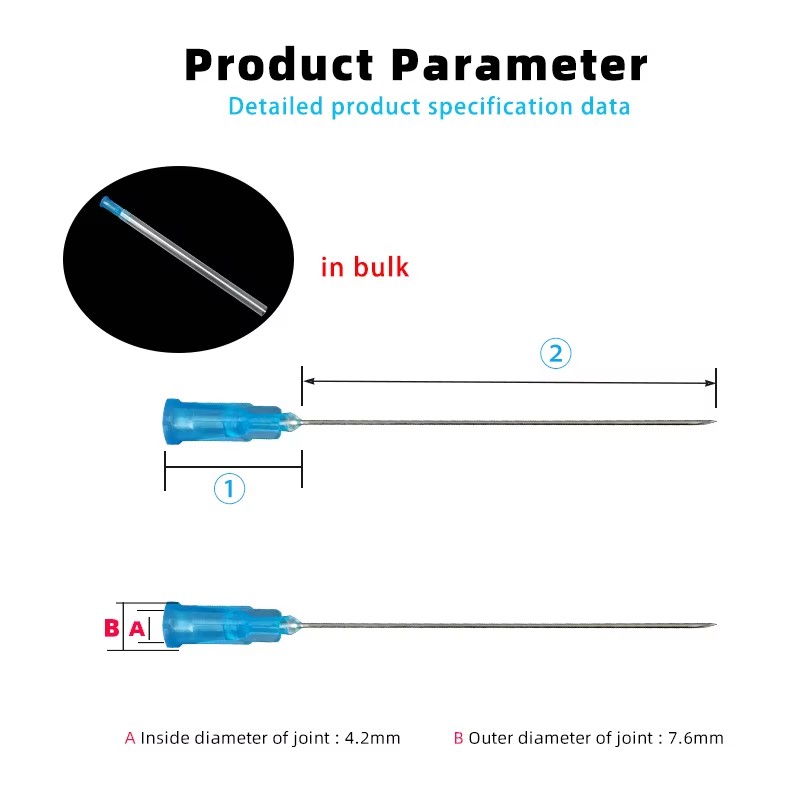 Product Parameter

Detailed product specification data

in bulk

②

①

B A

A Inside diameter of joint : 4.2mm

B Outer diameter of joint : 7.6mm